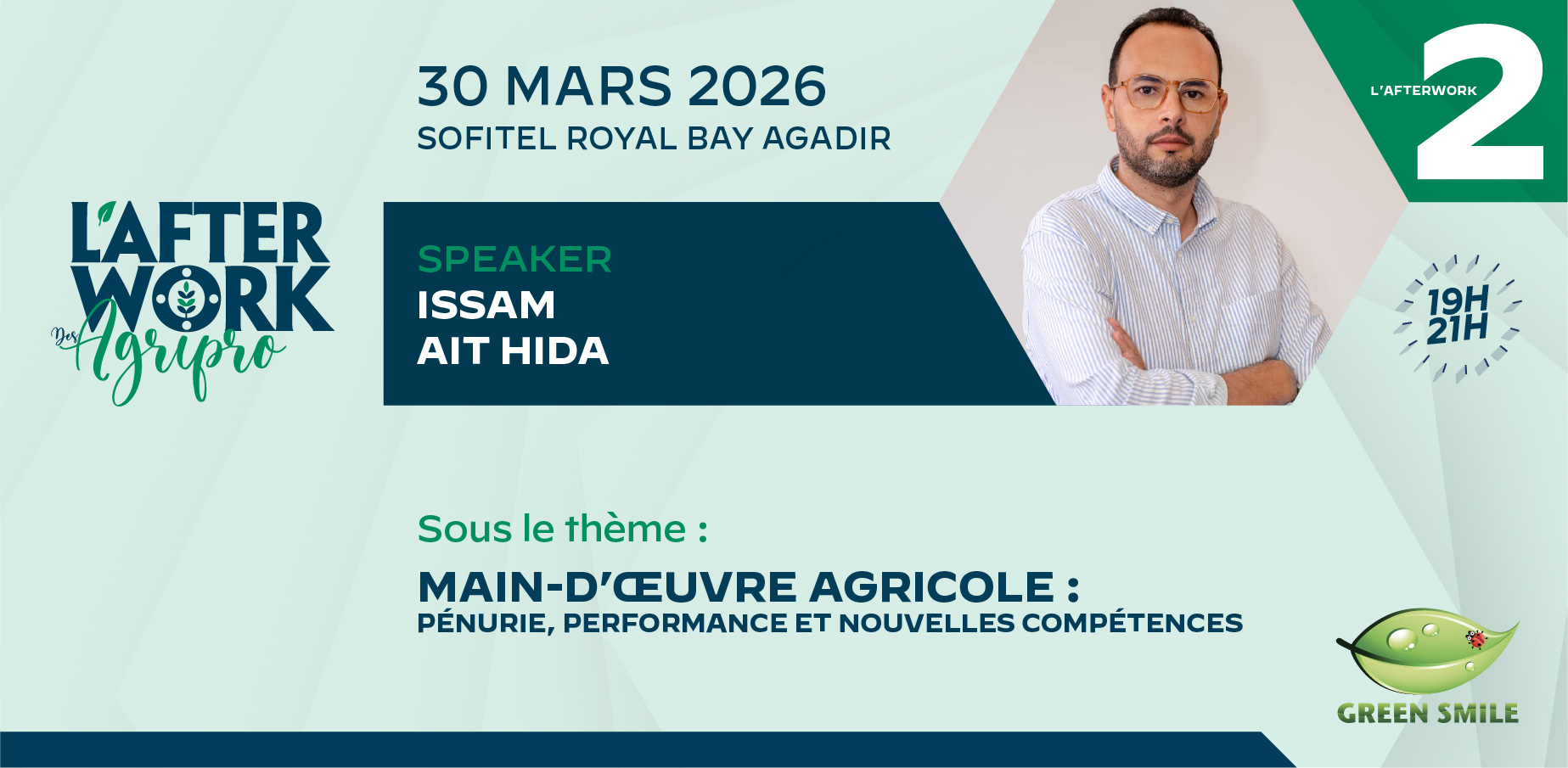 L'AFTER WORK Des Agripro

30 MARS 2026
SOFITEL ROYAL BAY AGADIR

SPEAKER
ISSAM
AIT HIDA

L'AFTERWORK 2

19H
21H

Sous le thème :
MAIN-D'ŒUVRE AGRICOLE :
PÉNURIE, PERFORMANCE ET NOUVELLES COMPÉTENCES

GREEN SMILE